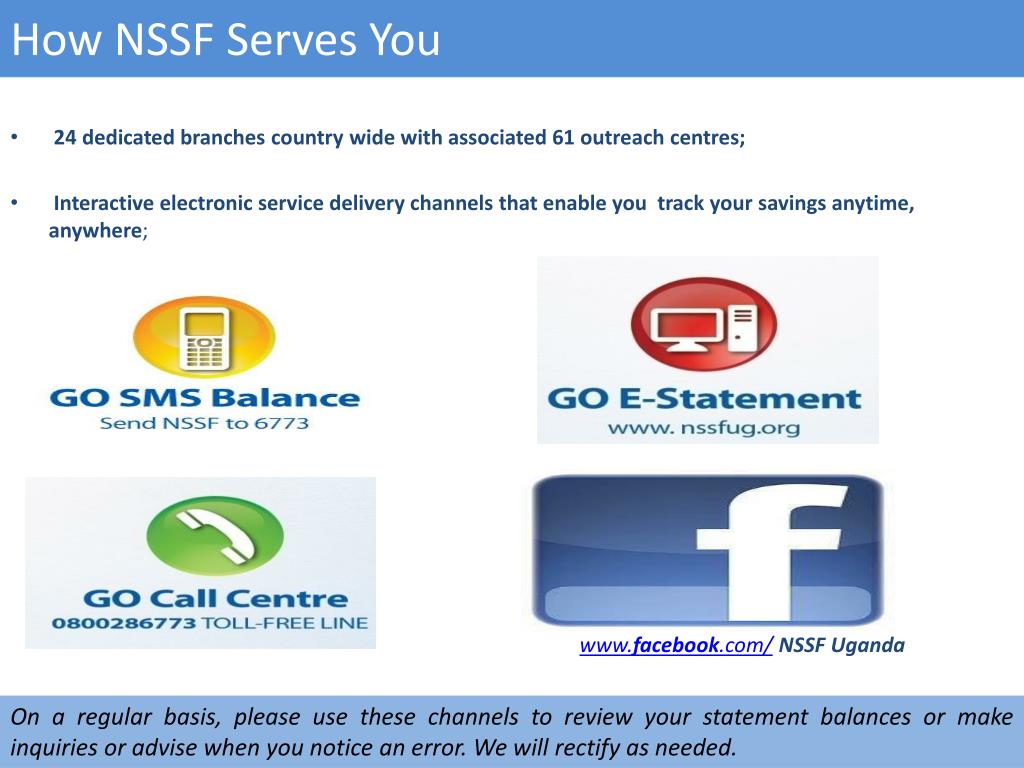 How NSSF Serves You

• 24 dedicated branches country wide with associated 61 outreach centres;

• Interactive electronic service delivery channels that enable you track your savings anytime, anywhere;

GO SMS Balance
Send NSSF to 6773

GO E-Statement
www. nssfug.org

GO Call Centre
0800286773 TOLL-FREE LINE

f

www.facebook.com/ NSSF Uganda

On a regular basis, please use these channels to review your statement balances or make inquiries or advise when you notice an error. We will rectify as needed.